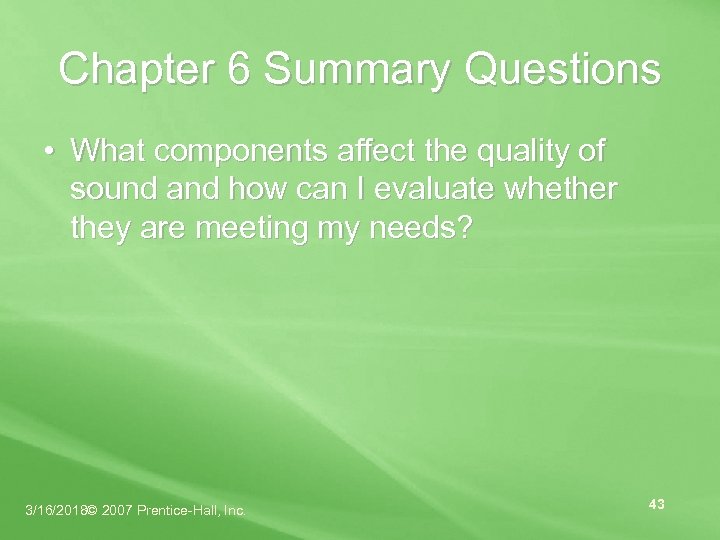 Chapter 6 Summary Questions

• What components affect the quality of sound and how can I evaluate whether they are meeting my needs?

3/16/2018© 2007 Prentice-Hall, Inc.

43